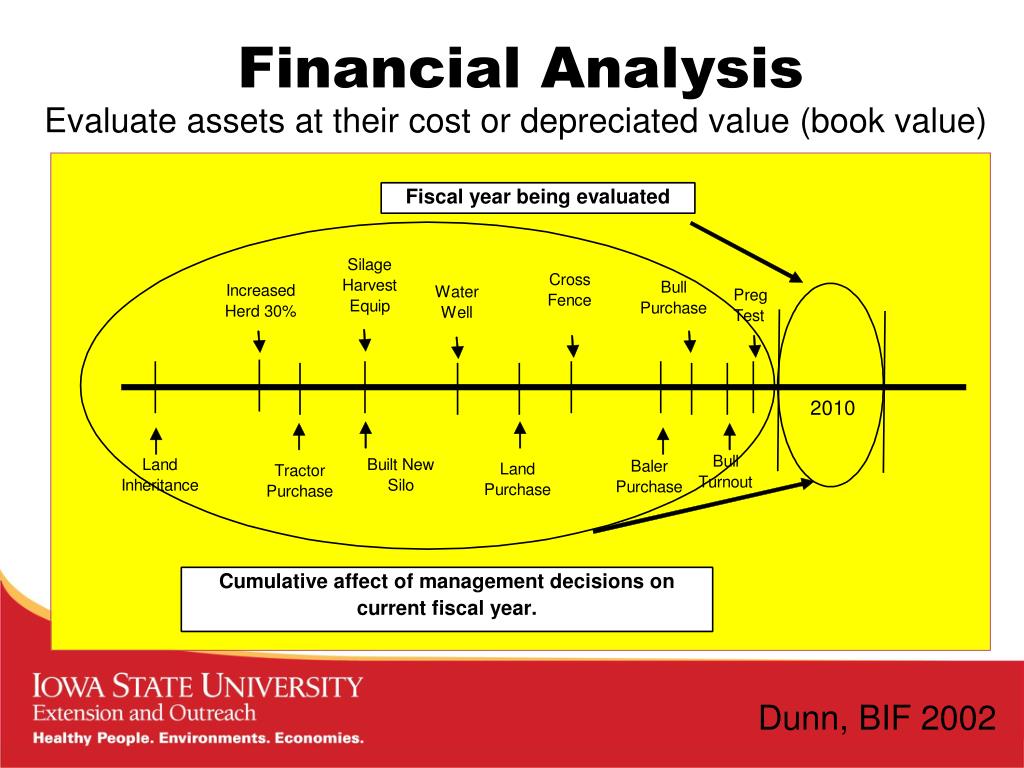 Financial Analysis
Evaluate assets at their cost or depreciated value (book value)

Fiscal year being evaluated

Increased Herd 30%

Silage Harvest Equip

Water Well

Cross Fence

Bull Purchase

Preg Test

2010

Land Inheritance

Tractor Purchase

Built New Silo

Land Purchase

Baler Purchase

Bull Turnout

Cumulative affect of management decisions on current fiscal year.

IOWA STATE UNIVERSITY
Extension and Outreach
Healthy People. Environments. Economies.

Dunn, BIF 2002